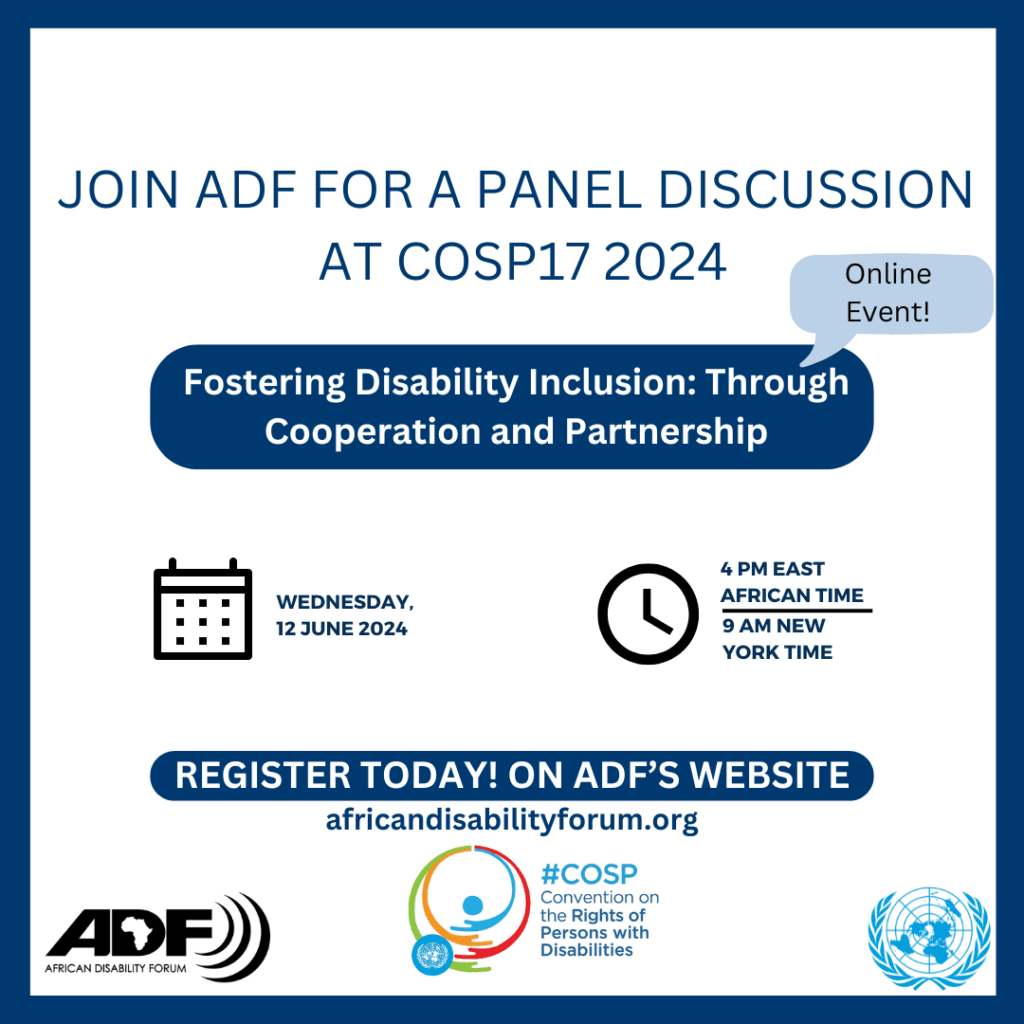 JOIN ADF FOR A PANEL DISCUSSION AT COSP17 2024

Online Event!

Fostering Disability Inclusion: Through Cooperation and Partnership

WEDNESDAY, 12 JUNE 2024

4 PM EAST AFRICAN TIME

9 AM NEW YORK TIME

REGISTER TODAY! ON ADF'S WEBSITE

africandisabilityforum.org

ADF
AFRICAN DISABILITY FORUM

#COSP
Convention on the Rights of Persons with Disabilities